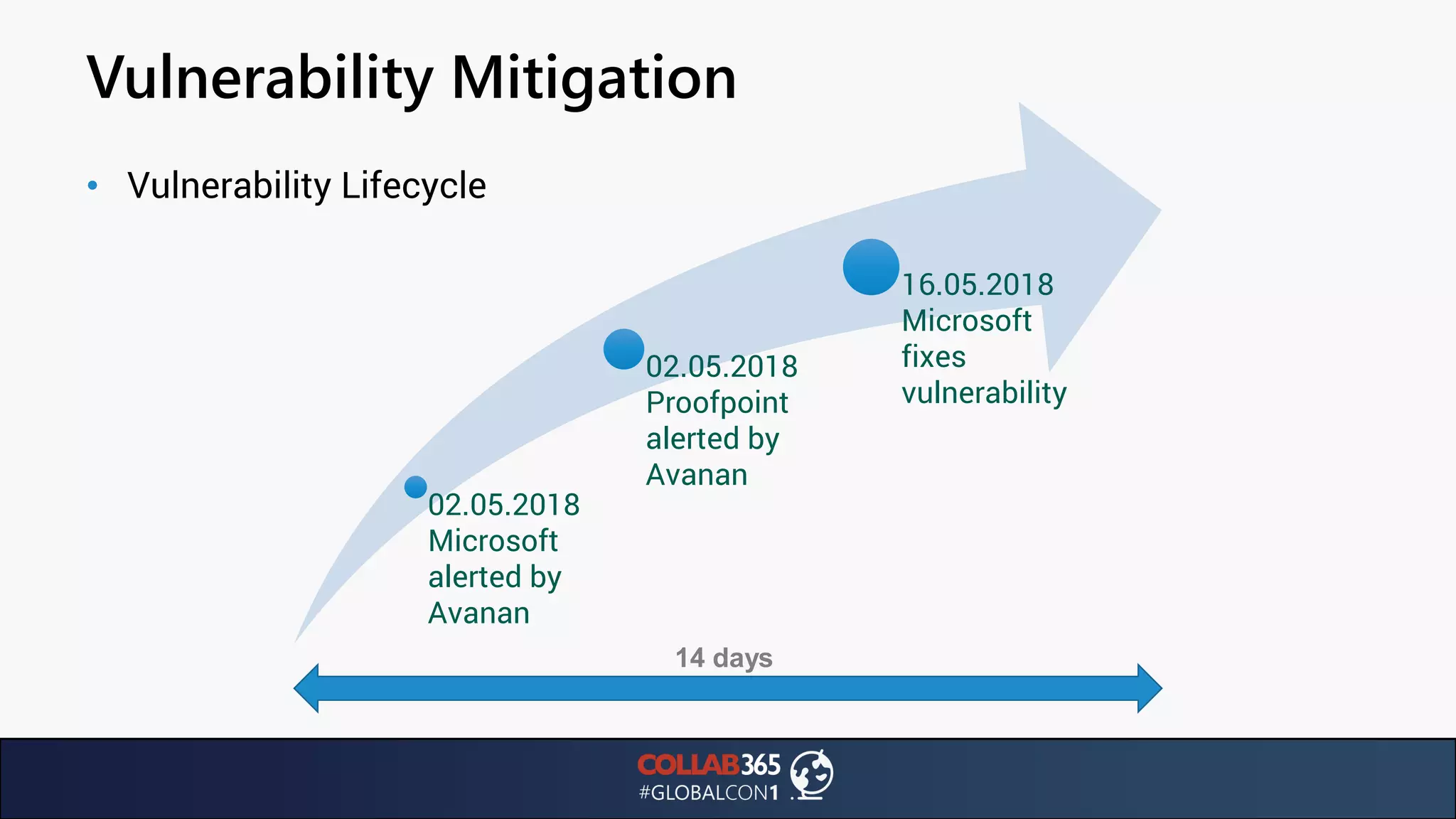 Vulnerability Mitigation

• Vulnerability Lifecycle

02.05.2018
Microsoft
alerted by
Avanan

02.05.2018
Proofpoint
alerted by
Avanan

16.05.2018
Microsoft
fixes
vulnerability

14 days

COLLAB365
#GLOBALCON1